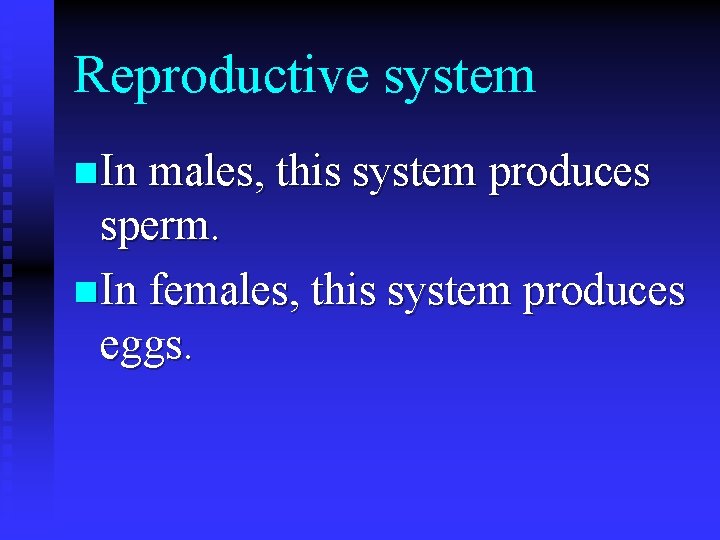 Reproductive system

In males, this system produces sperm.

In females, this system produces eggs.